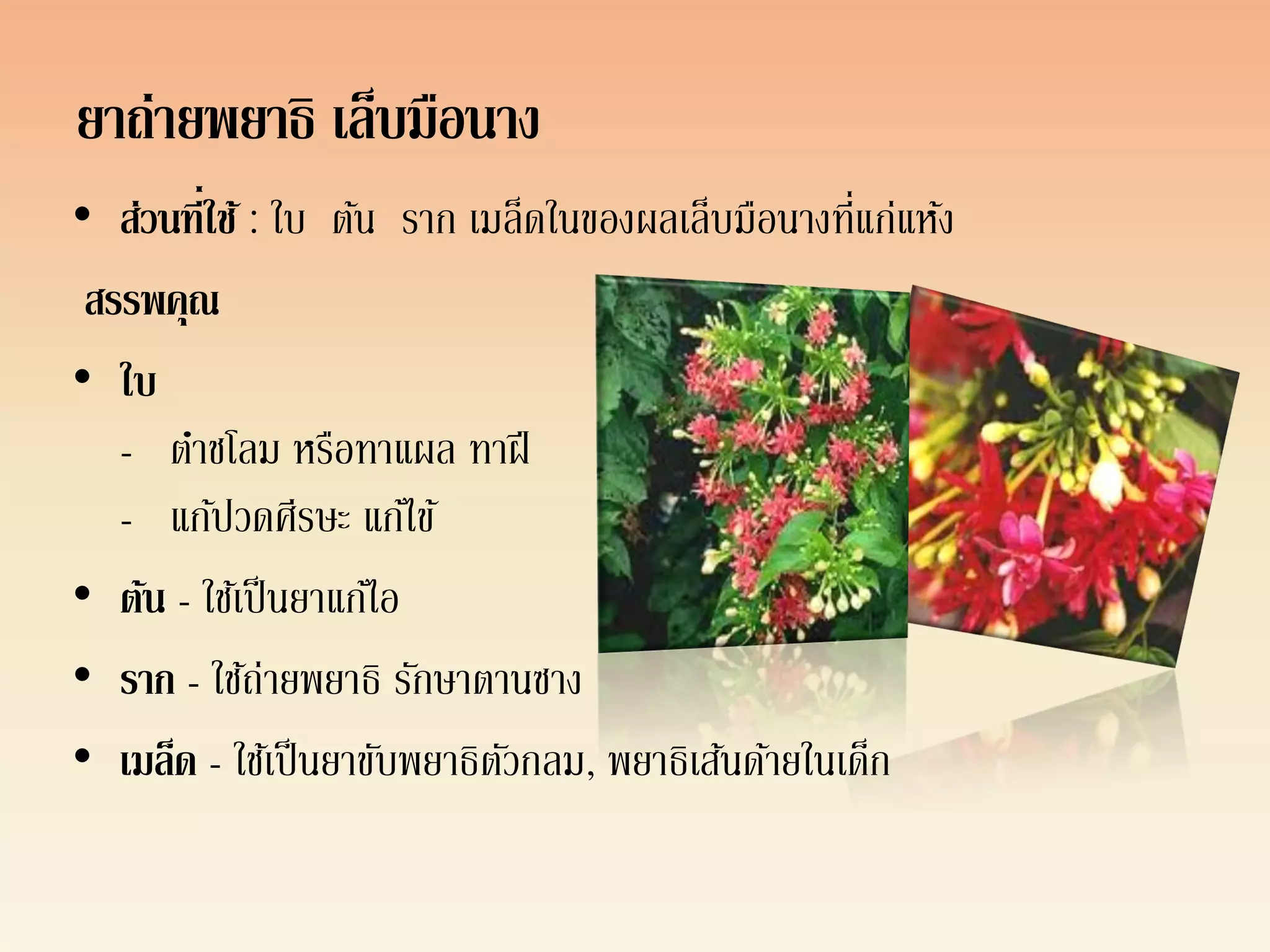 ยาถ่ายพยาธิ เล็บมือนาง

• ส่วนที่ใช้ : ใบ ต้น ราก เมล็ดในของผลเล็บมือนางที่แก่แห้ง

สรรพคุณ

• ใบ

- ตำชโลม หรือทาแผล ทาฝี

- แก้ปวดศีรษะ แก้ไข้

• ต้น - ใช้เป็นยาแก้ไอ

• ราก - ใช้ถ่ายพยาธิ รักษาตานซาง

• เมล็ด - ใช้เป็นยาขับพยาธิตัวกลม, พยาธิเส้นด้ายในเด็ก